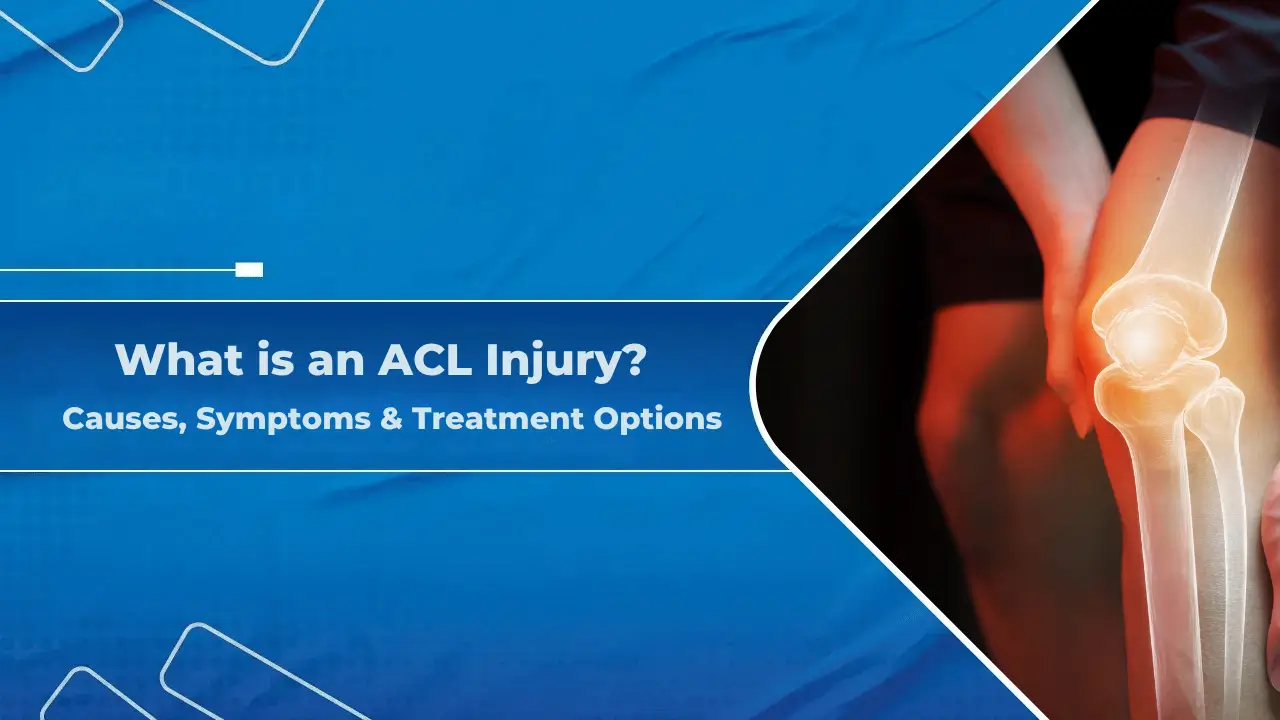 What is an ACL Injury?

Causes, Symptoms & Treatment Options